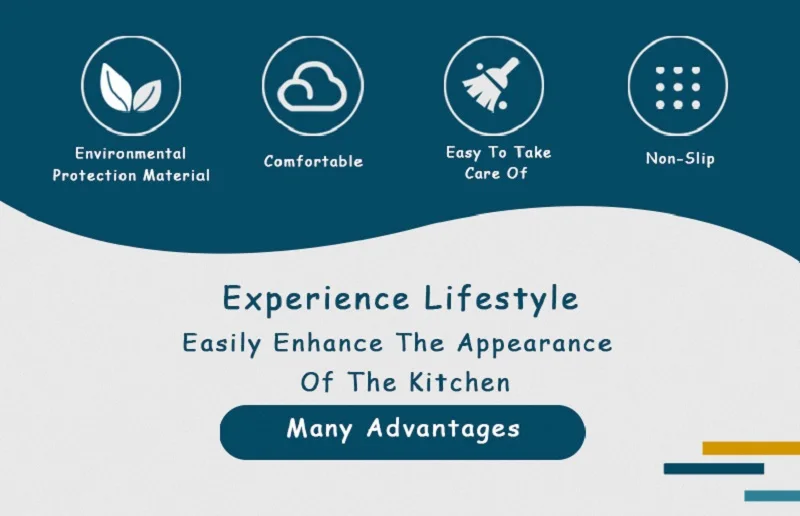 Environmental Protection Material

Comfortable

Easy To Take Care Of

Non-Slip

Experience Lifestyle

Easily Enhance The Appearance Of The Kitchen

Many Advantages